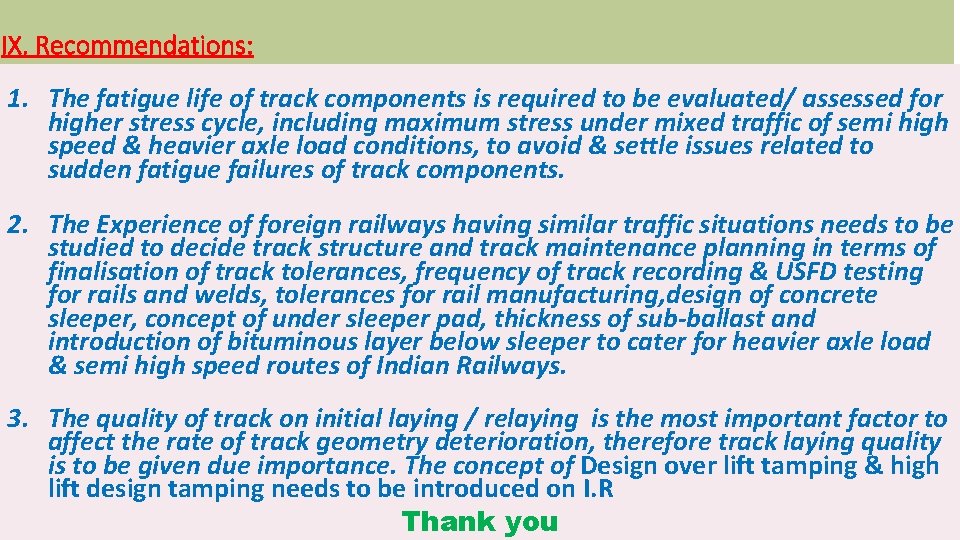 IX. Recommendations:

1. The fatigue life of track components is required to be evaluated/ assessed for higher stress cycle, including maximum stress under mixed traffic of semi high speed & heavier axle load conditions, to avoid & settle issues related to sudden fatigue failures of track components.

2. The Experience of foreign railways having similar traffic situations needs to be studied to decide track structure and track maintenance planning in terms of finalisation of track tolerances, frequency of track recording & USFD testing for rails and welds, tolerances for rail manufacturing,design of concrete sleeper, concept of under sleeper pad, thickness of sub-ballast and introduction of bituminous layer below sleeper to cater for heavier axle load & semi high speed routes of Indian Railways.

3. The quality of track on initial laying / relaying is the most important factor to affect the rate of track geometry deterioration, therefore track laying quality is to be given due importance. The concept of Design over lift tamping & high lift design tamping needs to be introduced on I.R

Thank you